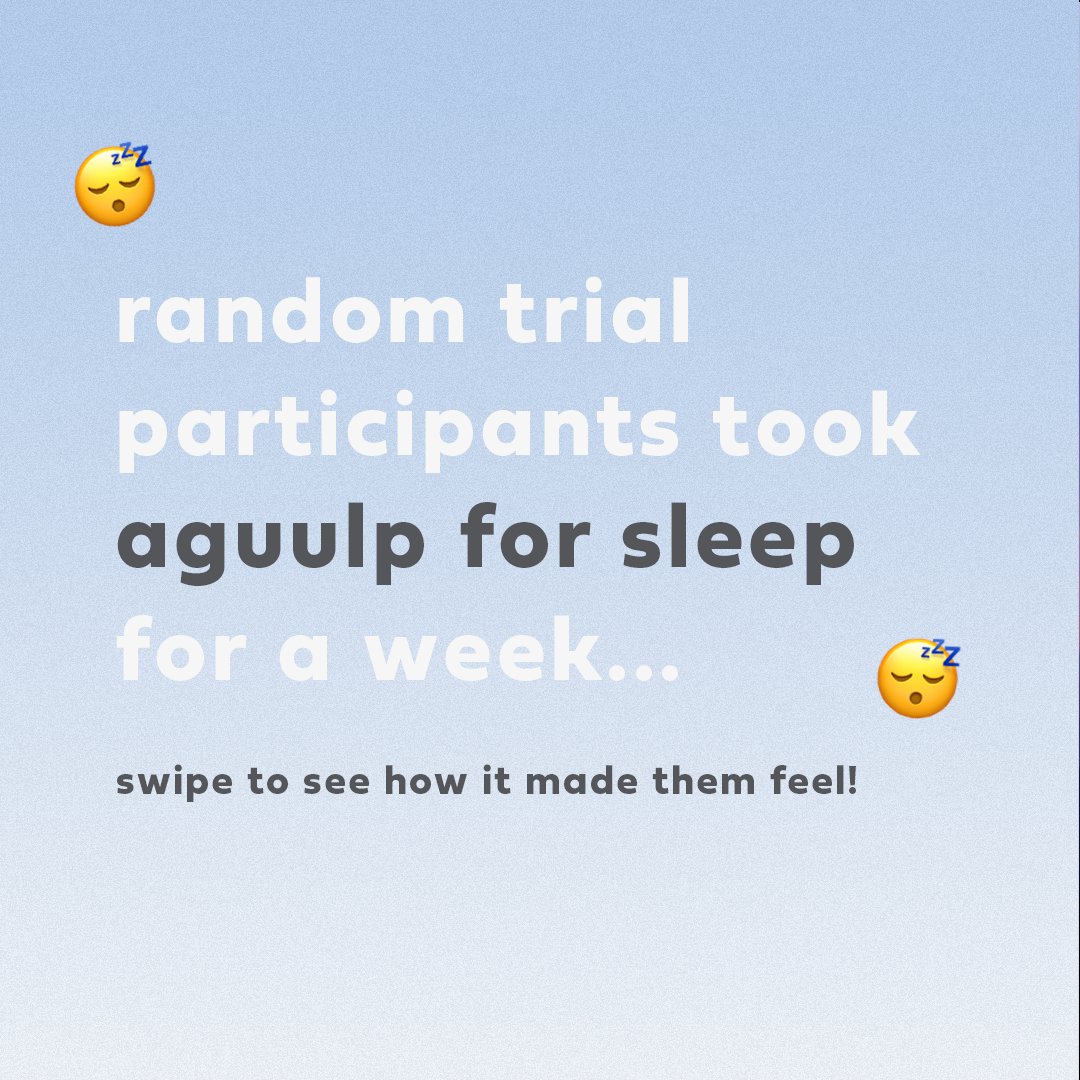 random trial participants took aguulp for sleep for a week...

swipe to see how it made them feel!